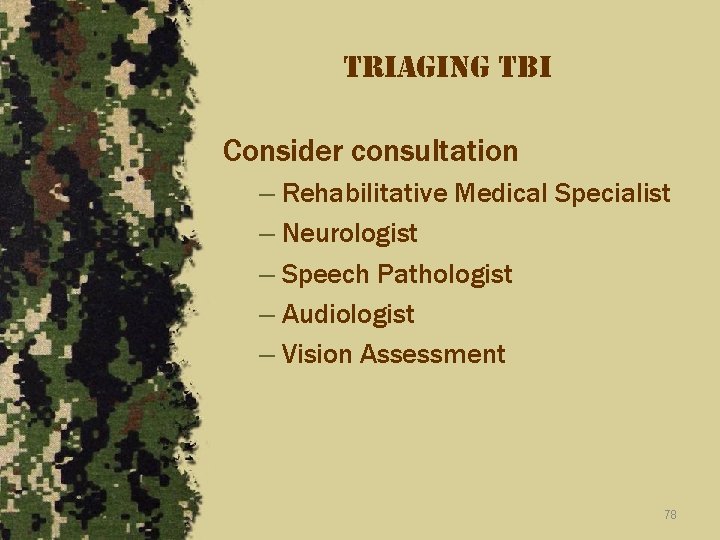 TRIAGING TBI

Consider consultation

– Rehabilitative Medical Specialist
– Neurologist
– Speech Pathologist
– Audiologist
– Vision Assessment

78